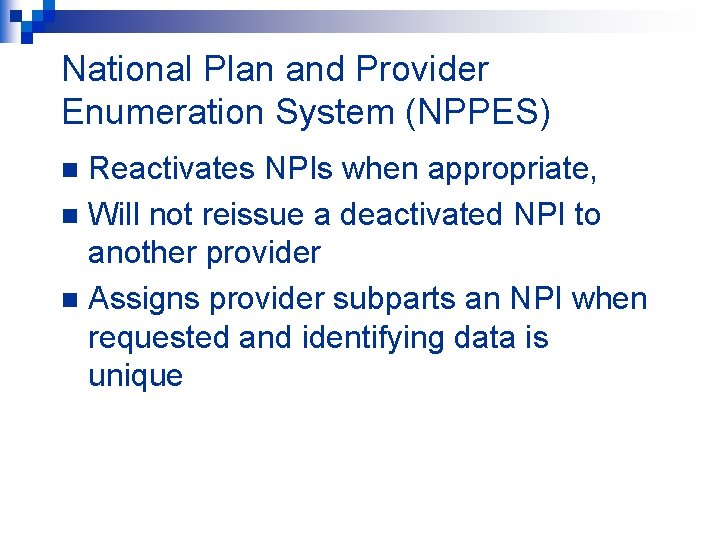 National Plan and Provider Enumeration System (NPPES)

- Reactivates NPIs when appropriate,
- Will not reissue a deactivated NPI to another provider
- Assigns provider subparts an NPI when requested and identifying data is unique